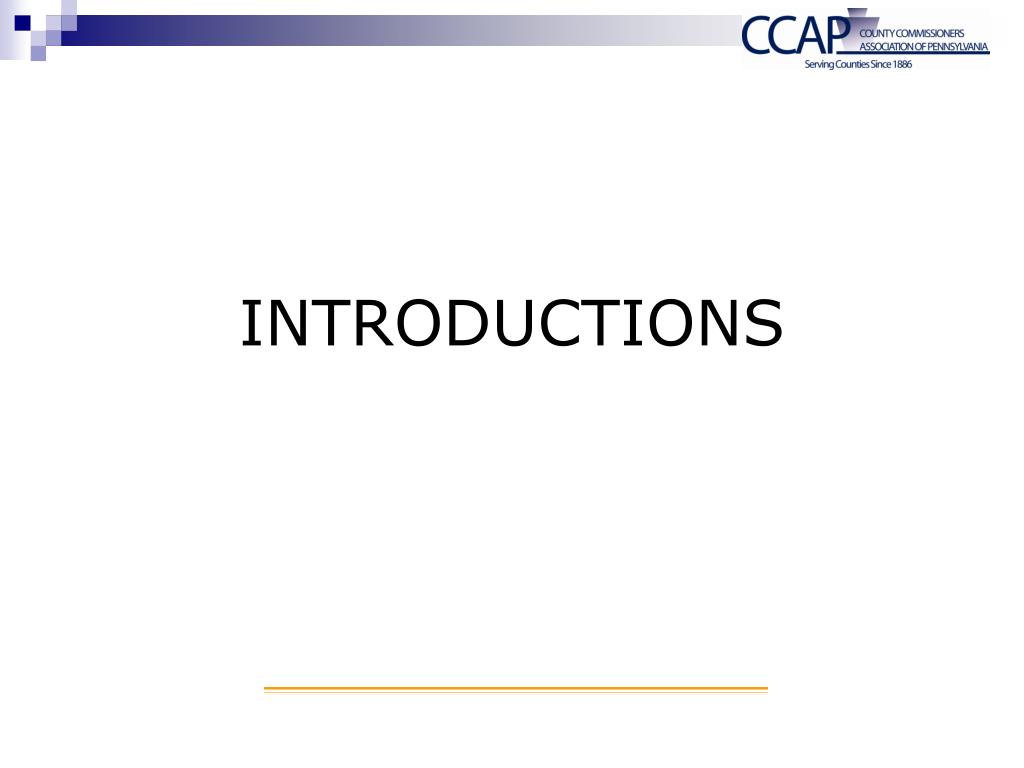 CCAP COUNTY COMMISSIONERS ASSOCIATION OF PENNSYLVANIA
Serving Counties Since 1886

INTRODUCTIONS